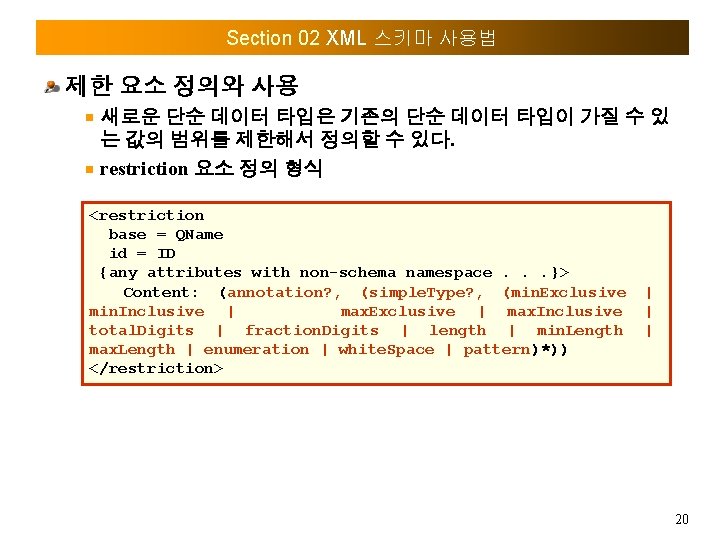 Section 02 XML 스키마 사용법

제한 요소 정의와 사용

새로운 단순 데이터 타입은 기존의 단순 데이터 타입이 가질 수 있는 값의 범위를 제한해서 정의할 수 있다.

restriction 요소 정의 형식

<restriction
  base = QName
  id = ID
 {any attributes with non-schema namespace . . .}>
   Content: (annotation?, (simpleType?, (minExclusive | minInclusive | maxExclusive | maxInclusive | totalDigits | fractionDigits | length | minLength | maxLength | enumeration | whiteSpace | pattern)*))
</restriction>

20